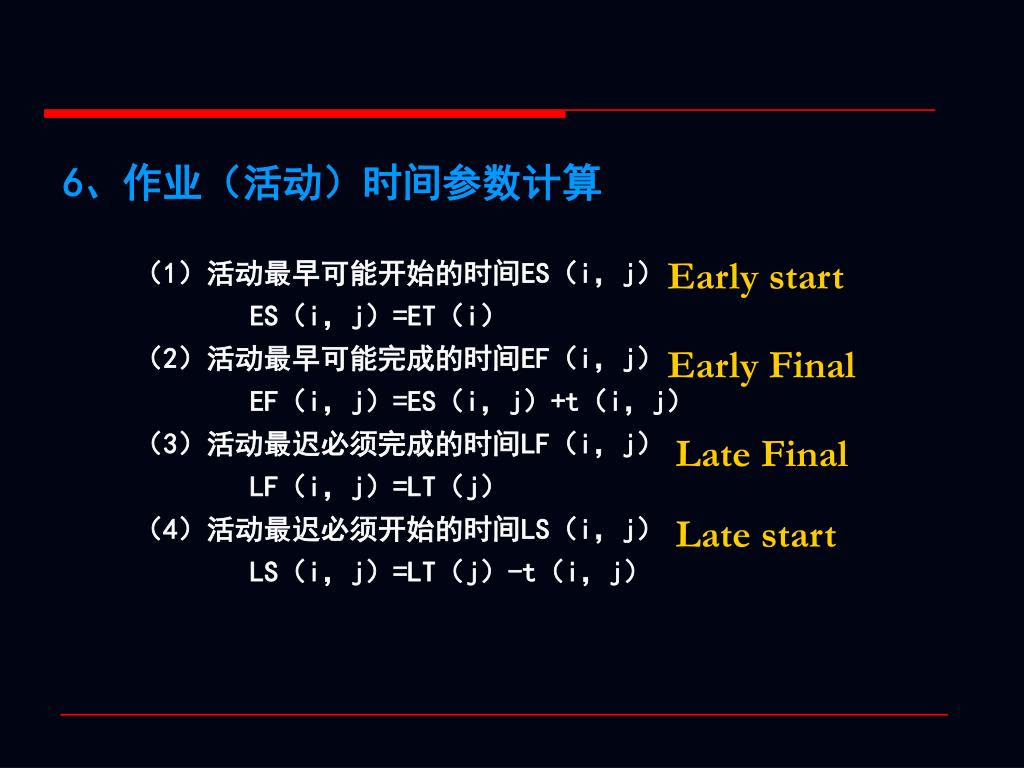 6、作业（活动）时间参数计算

（1）活动最早可能开始的时间ES（i，j） Early start

ES（i，j）=ET（i）

（2）活动最早可能完成的时间EF（i，j） Early Final

EF（i，j）=ES（i，j）+t（i，j）

（3）活动最迟必须完成的时间LF（i，j） Late Final

LF（i，j）=LT（j）

（4）活动最迟必须开始的时间LS（i，j） Late start

LS（i，j）=LT（j）-t（i，j）